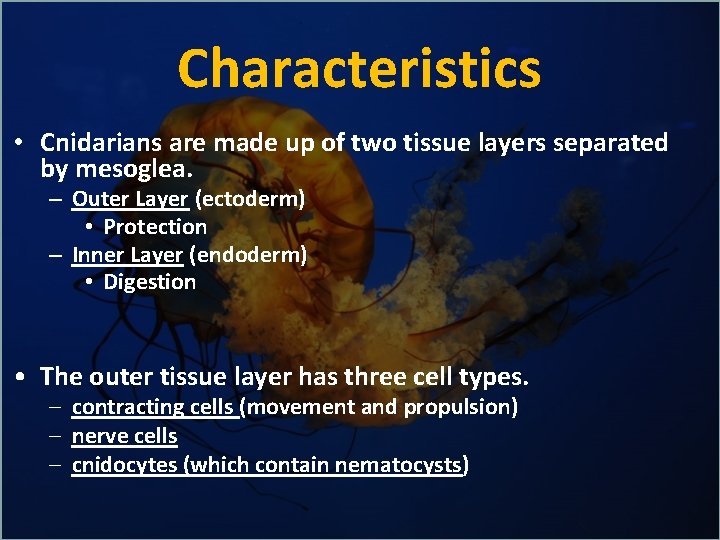 Characteristics

• Cnidarians are made up of two tissue layers separated by mesoglea.
– Outer Layer (ectoderm)
• Protection
– Inner Layer (endoderm)
• Digestion

• The outer tissue layer has three cell types.
– contracting cells (movement and propulsion)
– nerve cells
– cnidocytes (which contain nematocysts)